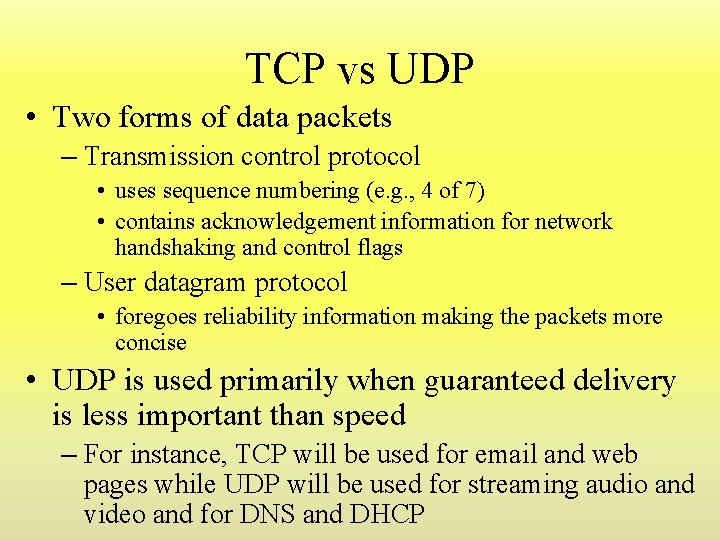 TCP vs UDP

• Two forms of data packets
– Transmission control protocol
• uses sequence numbering (e.g., 4 of 7)
• contains acknowledgement information for network handshaking and control flags
– User datagram protocol
• foregoes reliability information making the packets more concise
• UDP is used primarily when guaranteed delivery is less important than speed
– For instance, TCP will be used for email and web pages while UDP will be used for streaming audio and video and for DNS and DHCP